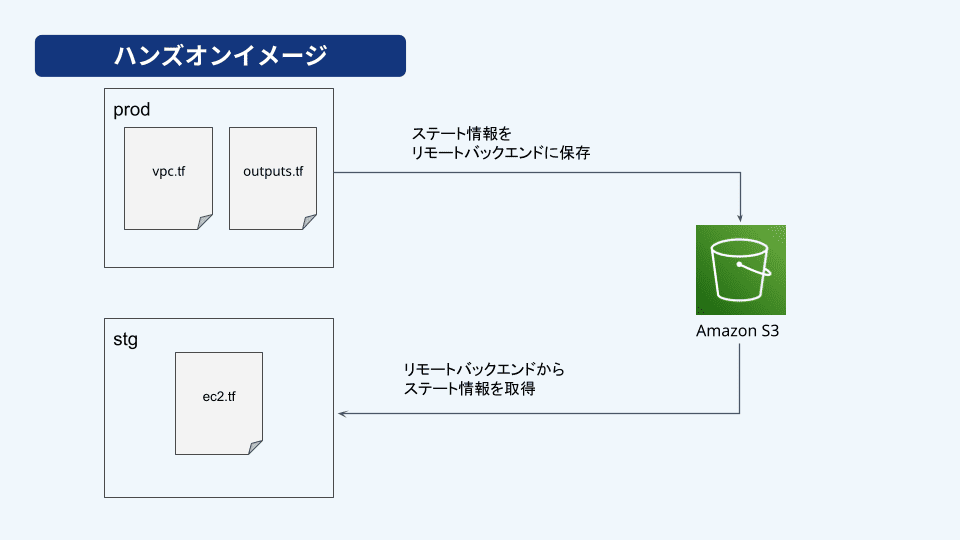 ハンズオンイメージ

prod

vpc.tf

outputs.tf

ステート情報を
リモートバックエンドに保存

Amazon S3

stg

ec2.tf

リモートバックエンドから
ステート情報を取得